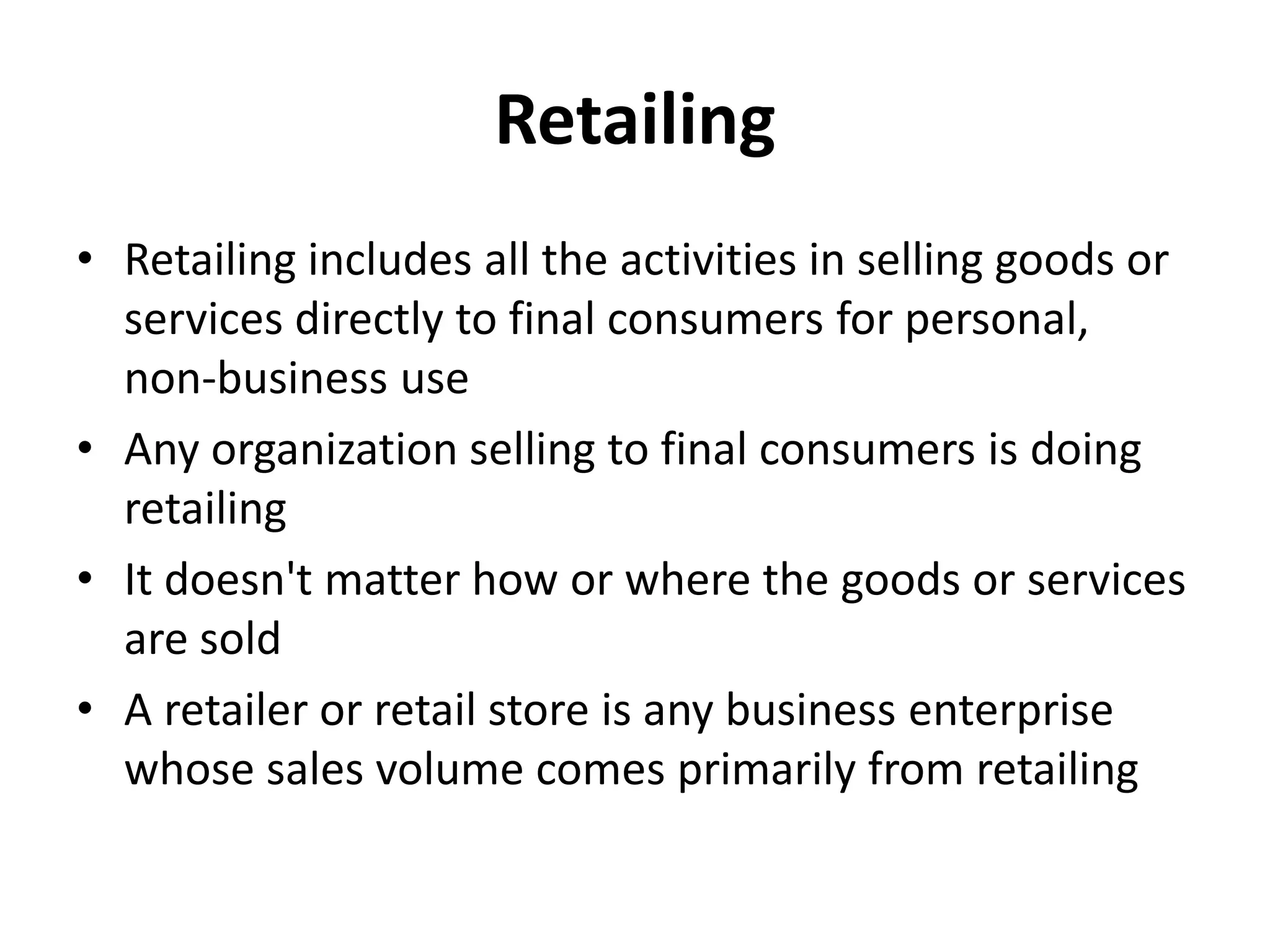 Retailing

• Retailing includes all the activities in selling goods or services directly to final consumers for personal, non-business use

• Any organization selling to final consumers is doing retailing

• It doesn't matter how or where the goods or services are sold

• A retailer or retail store is any business enterprise whose sales volume comes primarily from retailing